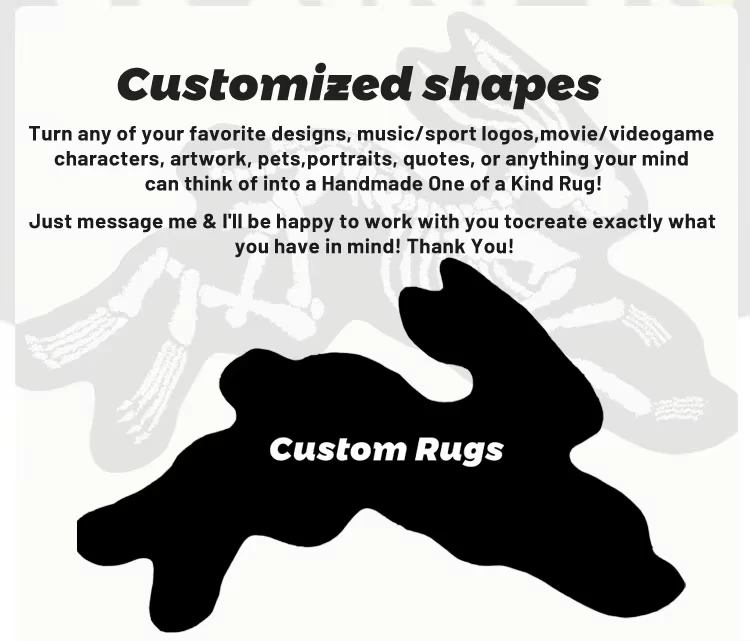 Customized shapes

Turn any of your favorite designs, music/sport logos,movie/videogame characters, artwork, pets,portraits, quotes, or anything your mind can think of into a Handmade One of a Kind Rug!

Just message me & I'll be happy to work with you tocreate exactly what you have in mind! Thank You!

Custom Rugs